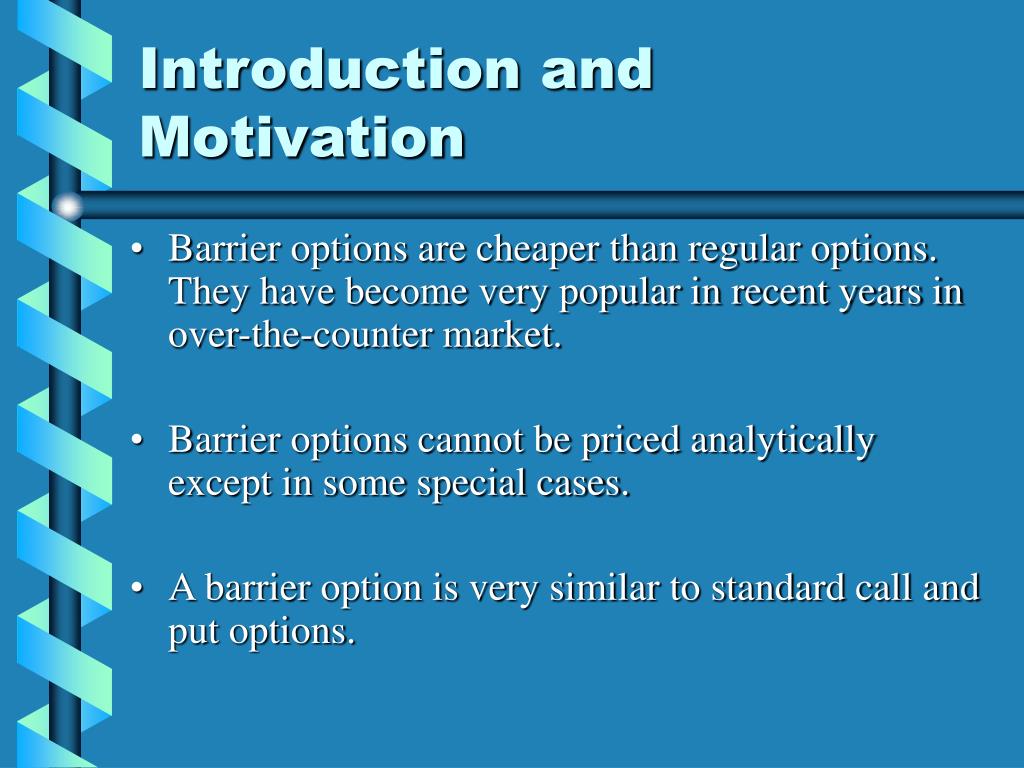 Introduction and Motivation

• Barrier options are cheaper than regular options. They have become very popular in recent years in over-the-counter market.

• Barrier options cannot be priced analytically except in some special cases.

• A barrier option is very similar to standard call and put options.